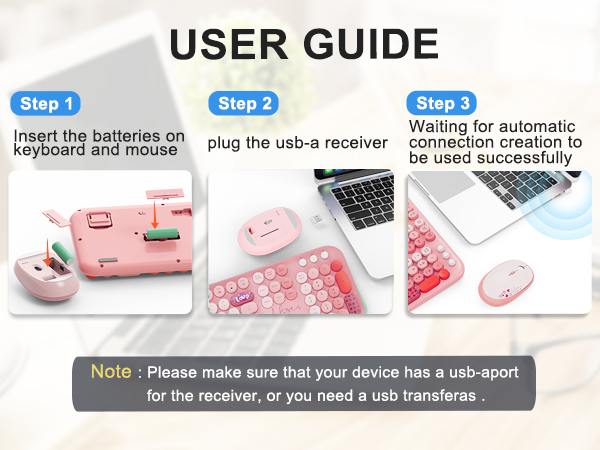 USER GUIDE

Step 1
Insert the batteries on keyboard and mouse

Step 2
plug the usb-a receiver

Step 3
Waiting for automatic connection creation to be used successfully

Note : Please make sure that your device has a usb-aport for the receiver, or you need a usb transferas .